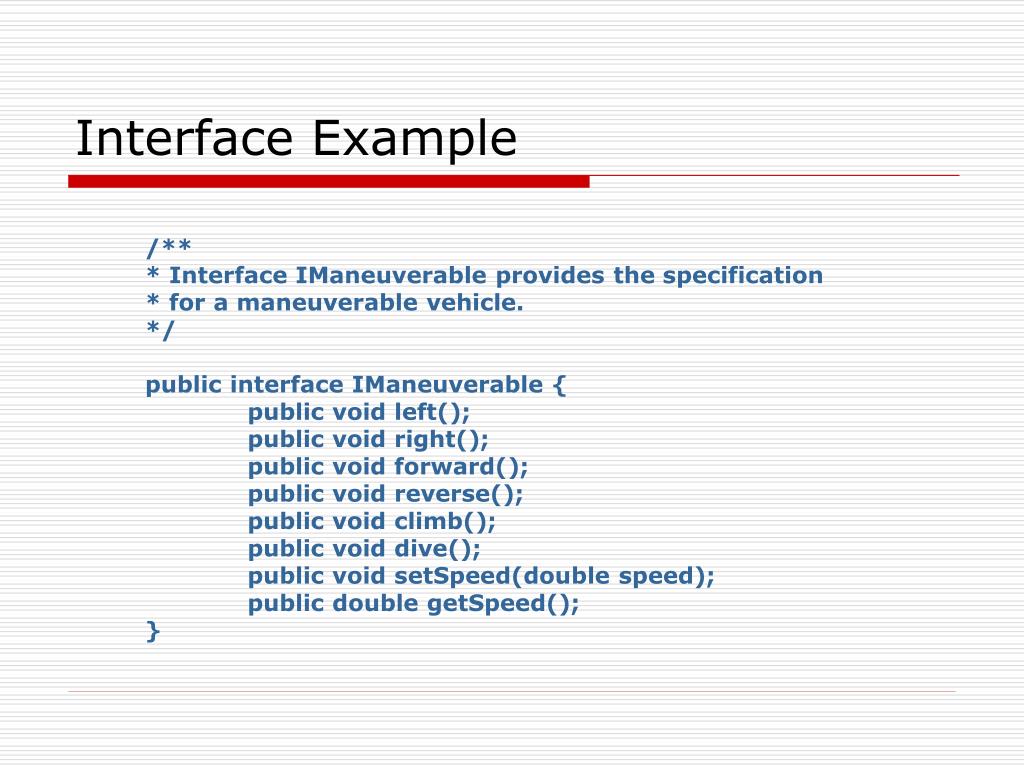 Interface Example

/**
* Interface IManeuverable provides the specification
* for a maneuverable vehicle.
*/

public interface IManeuverable {
public void left();
public void right();
public void forward();
public void reverse();
public void climb();
public void dive();
public void setSpeed(double speed);
public double getSpeed();
}